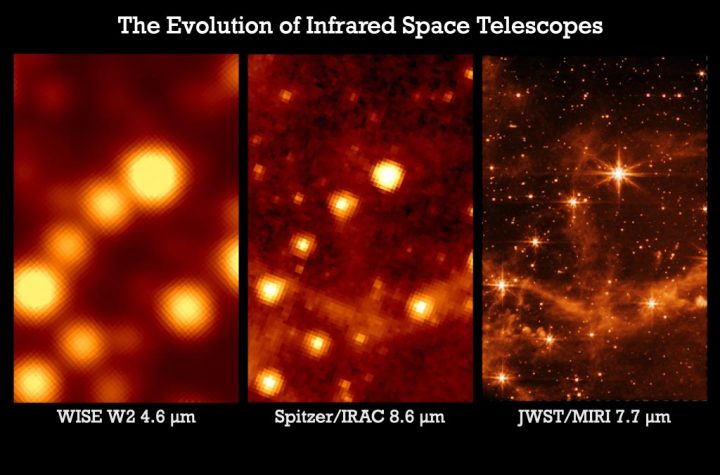 The Evolution of Infrared Space Telescopes

WISE W2 4.6 μm

Spitzer/IRAC 8.6 μm

JWST/MIRI 7.7 μm